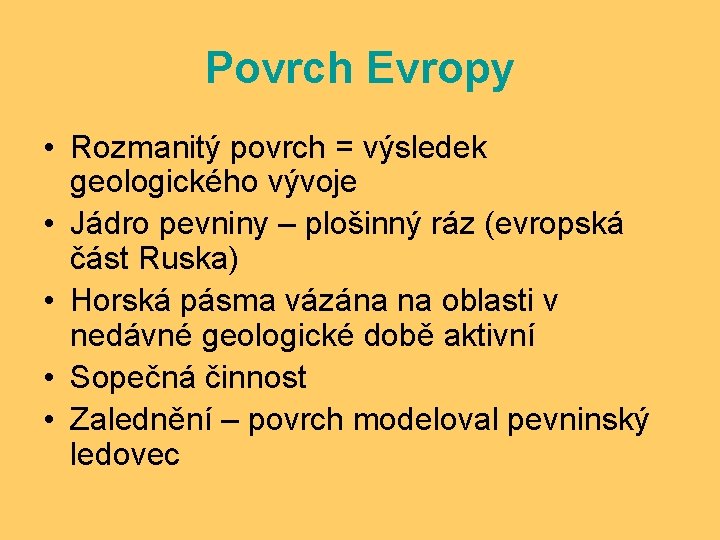 Povrch Evropy

• Rozmanitý povrch = výsledek geologického vývoje
• Jádro pevniny – plošinný ráz (evropská část Ruska)
• Horská pásma vázána na oblasti v nedávné geologické době aktivní
• Sopečná činnost
• Zalednění – povrch modeloval pevninský ledovec